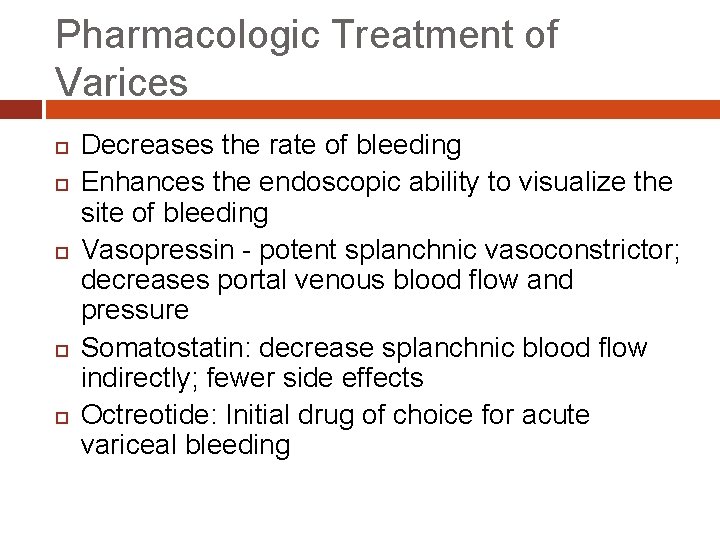 Pharmacologic Treatment of Varices

- Decreases the rate of bleeding
- Enhances the endoscopic ability to visualize the site of bleeding
- Vasopressin - potent splanchnic vasoconstrictor; decreases portal venous blood flow and pressure
- Somatostatin: decrease splanchnic blood flow indirectly; fewer side effects
- Octreotide: Initial drug of choice for acute variceal bleeding